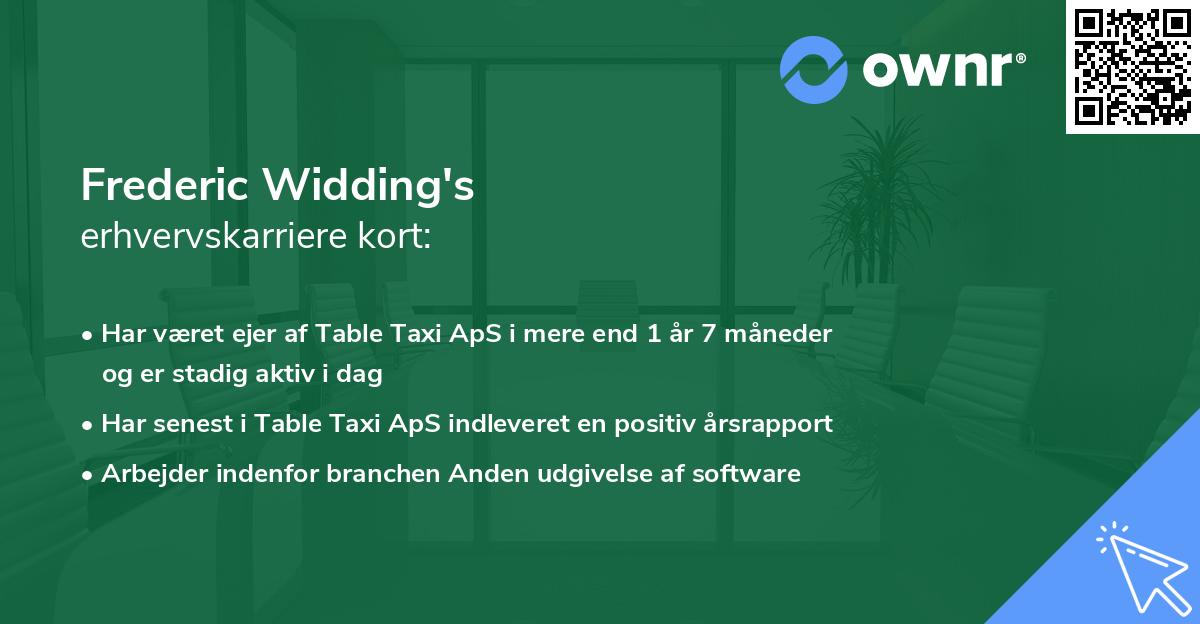 ownr®

Frederic Widding's
erhvervskarriere kort:

• Har været ejer af Table Taxi ApS i mere end 1 år 7 måneder og er stadig aktiv i dag
• Har senest i Table Taxi ApS indleveret en positiv årsrapport
• Arbejder indenfor branchen Anden udgivelse af software